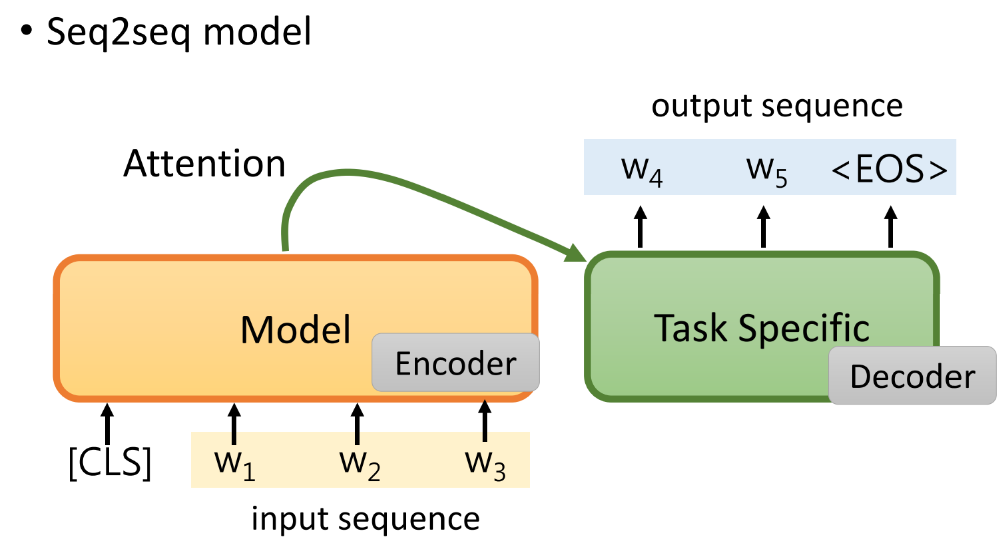 • Seq2seq model

output sequence

Attention

$w_4$ $w_5$ <EOS>

Model

Encoder

Task Specific

Decoder

[CLS] $w_1$ $w_2$ $w_3$

input sequence